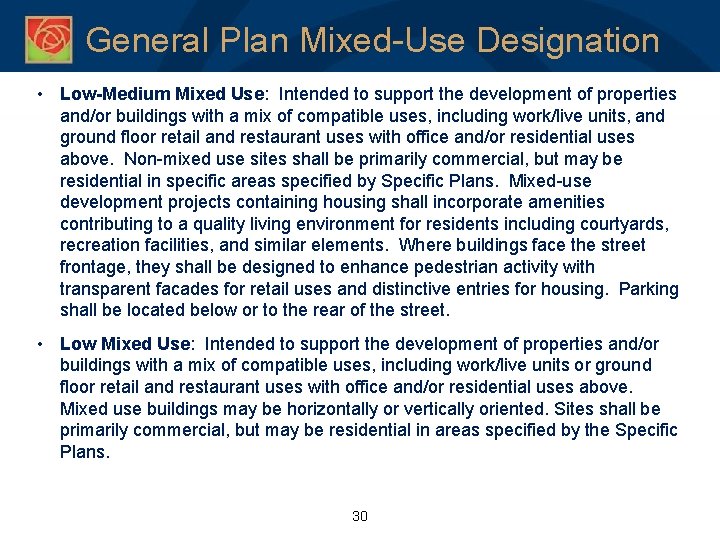 General Plan Mixed-Use Designation

• Low-Medium Mixed Use: Intended to support the development of properties and/or buildings with a mix of compatible uses, including work/live units, and ground floor retail and restaurant uses with office and/or residential uses above. Non-mixed use sites shall be primarily commercial, but may be residential in specific areas specified by Specific Plans. Mixed-use development projects containing housing shall incorporate amenities contributing to a quality living environment for residents including courtyards, recreation facilities, and similar elements. Where buildings face the street frontage, they shall be designed to enhance pedestrian activity with transparent facades for retail uses and distinctive entries for housing. Parking shall be located below or to the rear of the street.

• Low Mixed Use: Intended to support the development of properties and/or buildings with a mix of compatible uses, including work/live units or ground floor retail and restaurant uses with office and/or residential uses above. Mixed use buildings may be horizontally or vertically oriented. Sites shall be primarily commercial, but may be residential in areas specified by the Specific Plans.

30